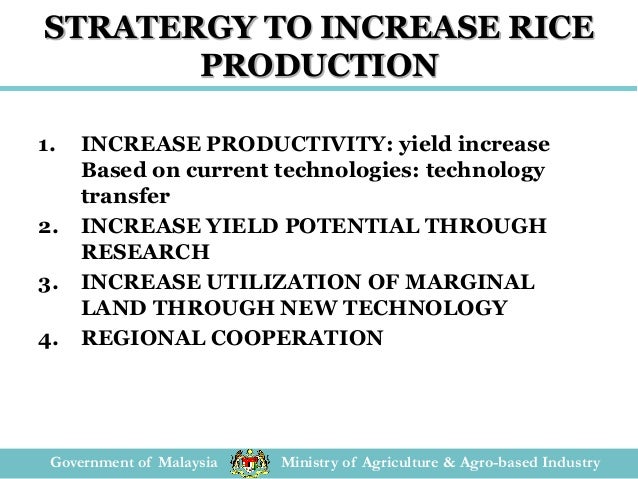 STRATERGY TO INCREASE RICE PRODUCTION

1. INCREASE PRODUCTIVITY: yield increase Based on current technologies: technology transfer
2. INCREASE YIELD POTENTIAL THROUGH RESEARCH
3. INCREASE UTILIZATION OF MARGINAL LAND THROUGH NEW TECHNOLOGY
4. REGIONAL COOPERATION

Government of Malaysia Ministry of Agriculture & Agro-based Industry